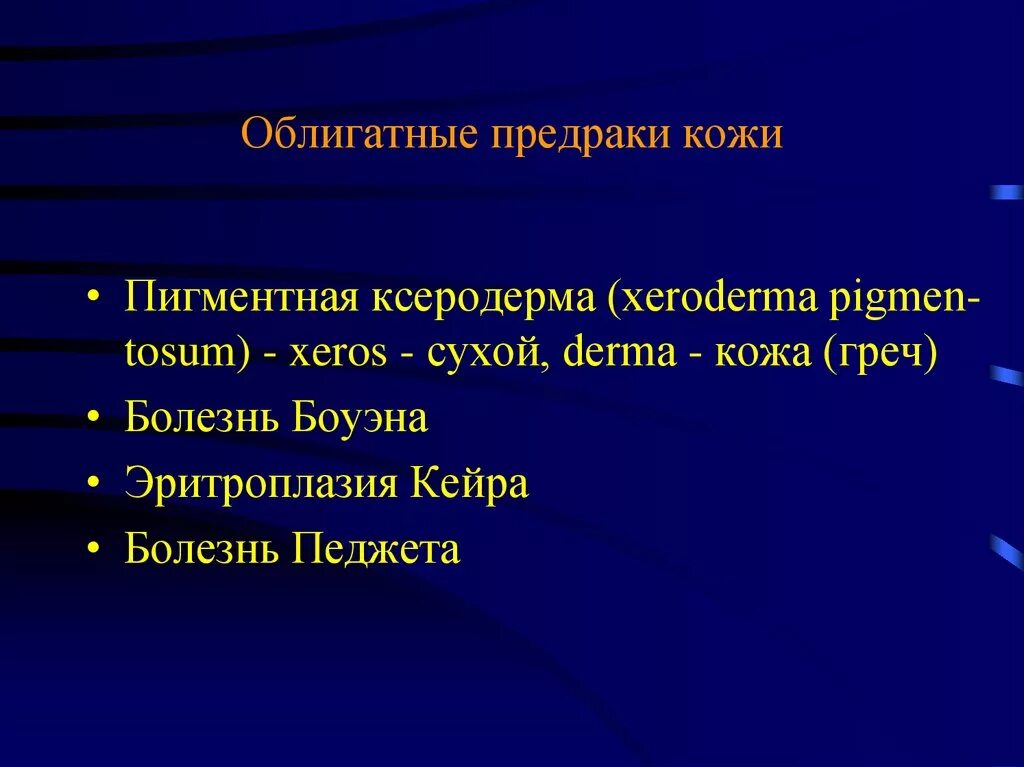 Облигатные предраки кожи

• Пигментная ксеродерма (xeroderma pigmentosum) - xeros - сухой, derma - кожа (греч)
• Болезнь Боуэна
• Эритроплазия Кейра
• Болезнь Педжета